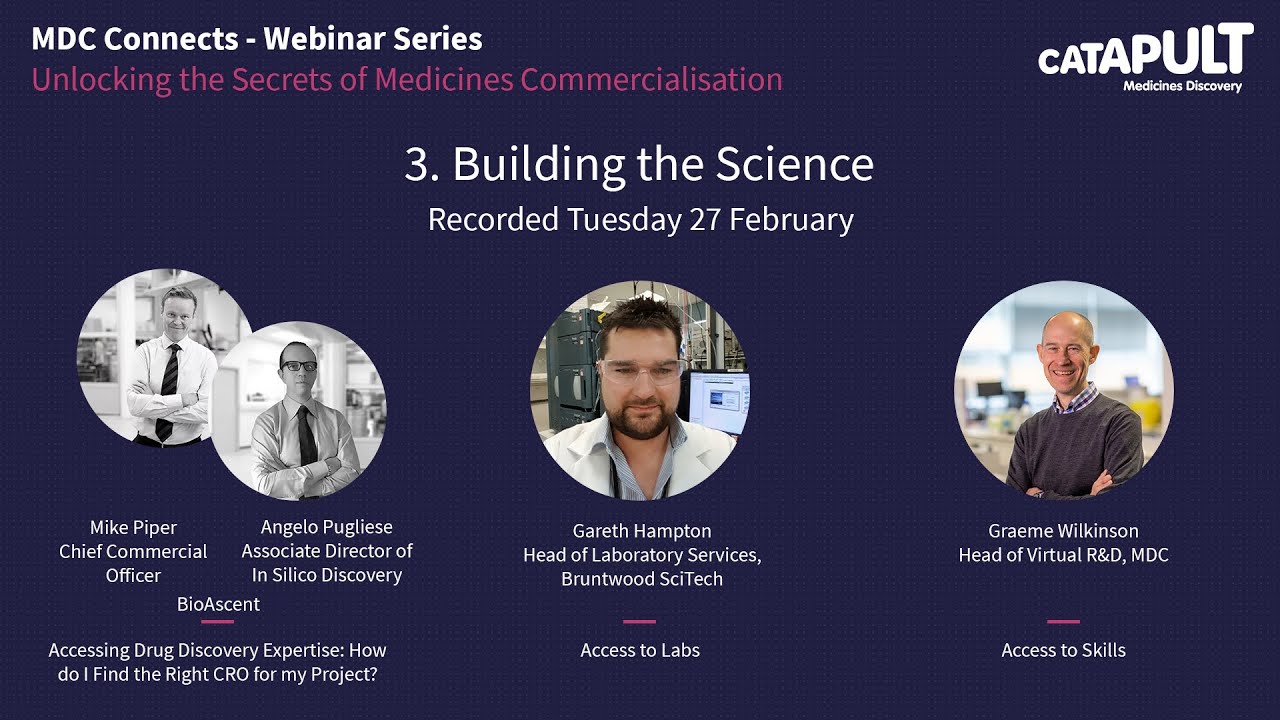 MDC Connects - Webinar Series
Unlocking the Secrets of Medicines Commercialisation

CATAPULT
Medicines Discovery

3. Building the Science
Recorded Tuesday 27 February

Mike Piper
Chief Commercial Officer

Angelo Pugliese
Associate Director of In Silico Discovery

BioAscent

Accessing Drug Discovery Expertise: How do I Find the Right CRO for my Project?

Gareth Hampton
Head of Laboratory Services, Bruntwood SciTech

Access to Labs

Graeme Wilkinson
Head of Virtual R&D, MDC

Access to Skills